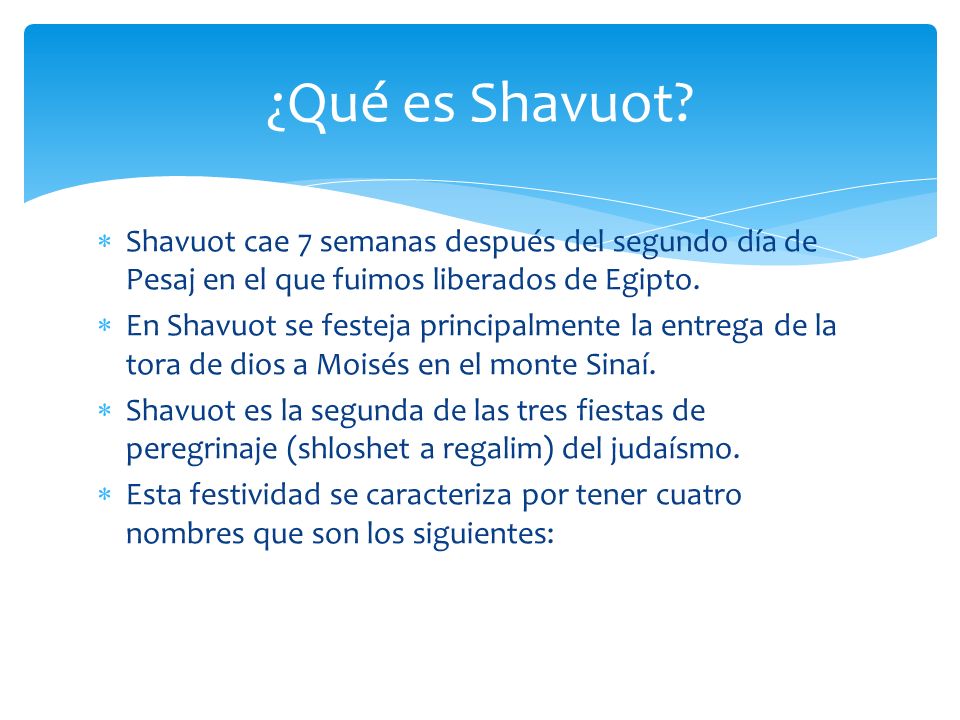 ¿Qué es Shavuot?

* Shavuot cae 7 semanas después del segundo día de Pesaj en el que fuimos liberados de Egipto.
* En Shavuot se festeja principalmente la entrega de la tora de dios a Moisés en el monte Sinaí.
* Shavuot es la segunda de las tres fiestas de peregrinaje (shloshet a regalim) del judaísmo.
* Esta festividad se caracteriza por tener cuatro nombres que son los siguientes: